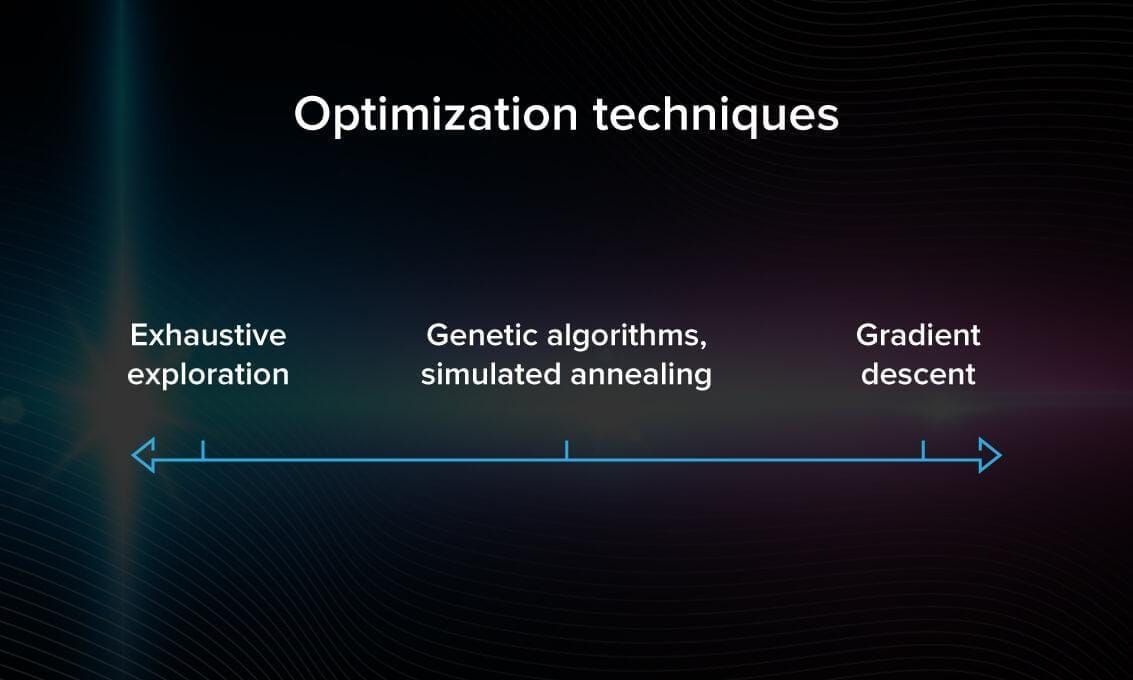 Optimization techniques

Exhaustive exploration

Genetic algorithms, simulated annealing

Gradient descent